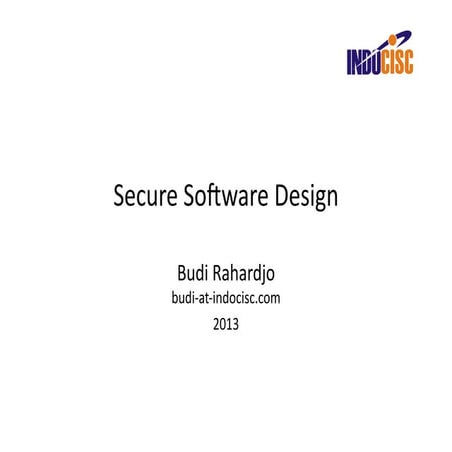 INDOCISC

Secure Software Design

Budi Rahardjo
budi-at-indocisc.com
2013